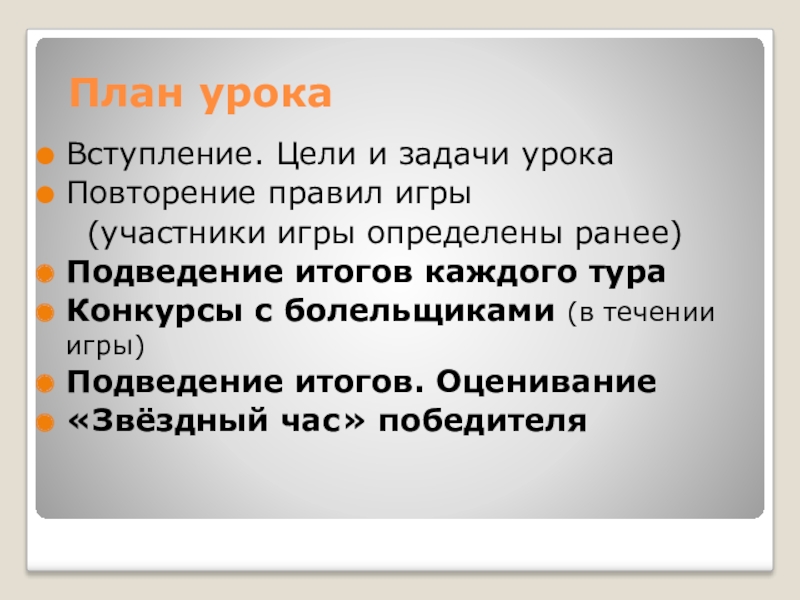 План урока

Вступление. Цели и задачи урока
Повторение правил игры
(участники игры определены ранее)
Подведение итогов каждого тура
Конкурсы с болельщиками (в течении игры)
Подведение итогов. Оценивание
«Звёздный час» победителя